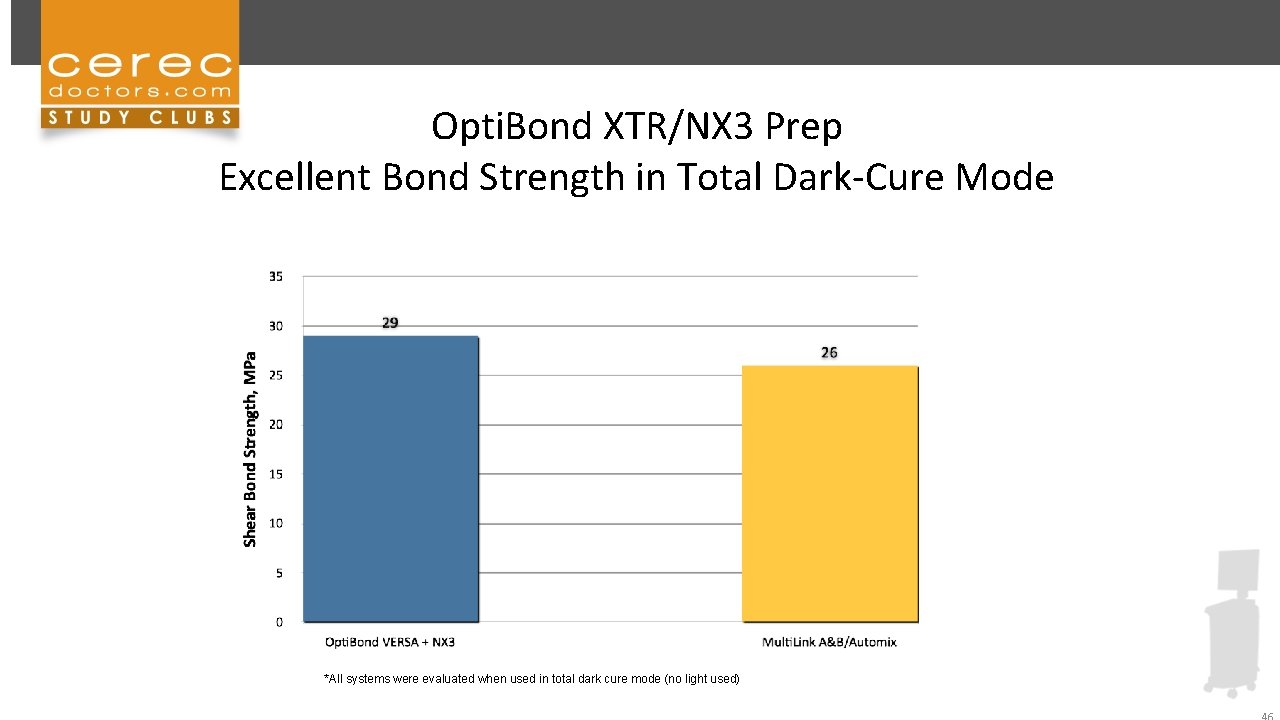 cerec doctors.com STUDY CLUBS

OptiBond XTR/NX3 Prep
Excellent Bond Strength in Total Dark-Cure Mode

Shear Bond Strength, MPa

35
30
25
20
15
10
5
0

29
26

OptiBond VERSA + NX3
MultiLink A&B/Automix

*All systems were evaluated when used in total dark cure mode (no light used)

46